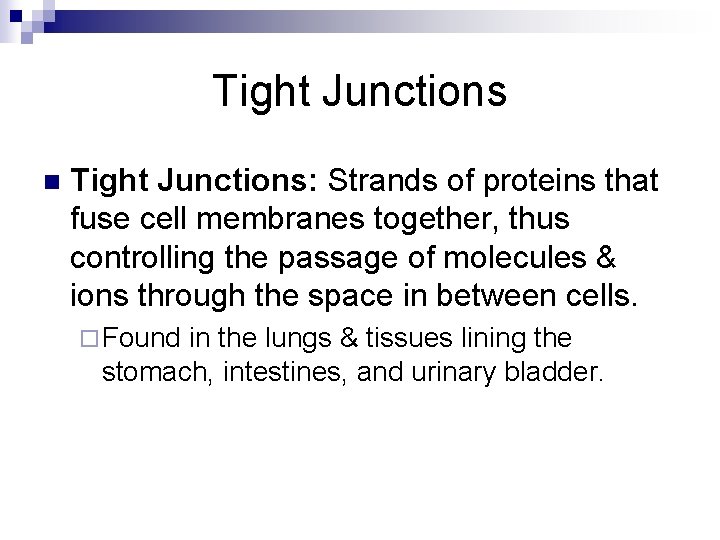 Tight Junctions

Tight Junctions: Strands of proteins that fuse cell membranes together, thus controlling the passage of molecules & ions through the space in between cells.

Found in the lungs & tissues lining the stomach, intestines, and urinary bladder.